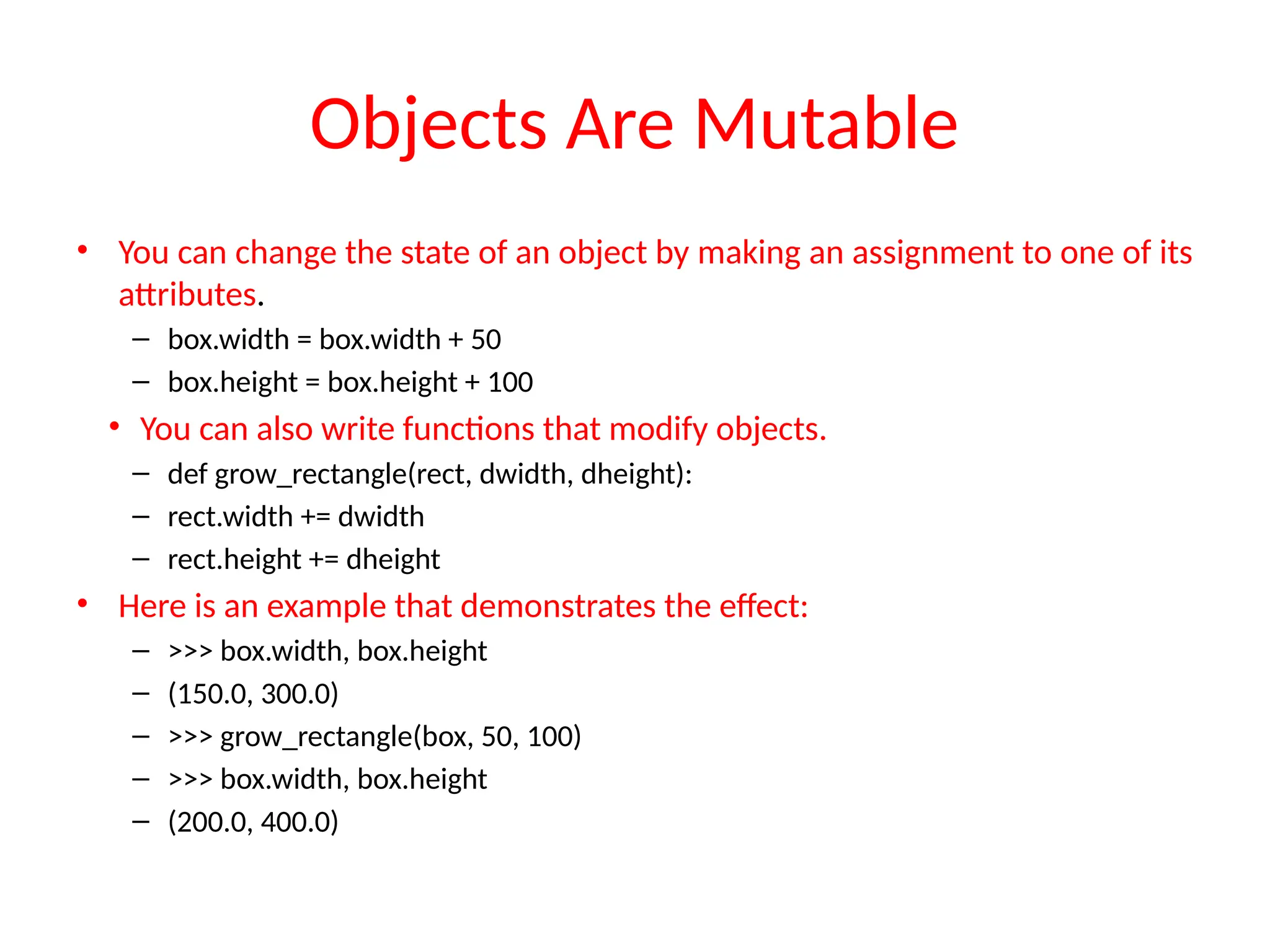 Objects Are Mutable

• You can change the state of an object by making an assignment to one of its attributes.
– box.width = box.width + 50
– box.height = box.height + 100

• You can also write functions that modify objects.
– def grow_rectangle(rect, dwidth, dheight):
– rect.width += dwidth
– rect.height += dheight

• Here is an example that demonstrates the effect:
– >>> box.width, box.height
– (150.0, 300.0)
– >>> grow_rectangle(box, 50, 100)
– >>> box.width, box.height
– (200.0, 400.0)